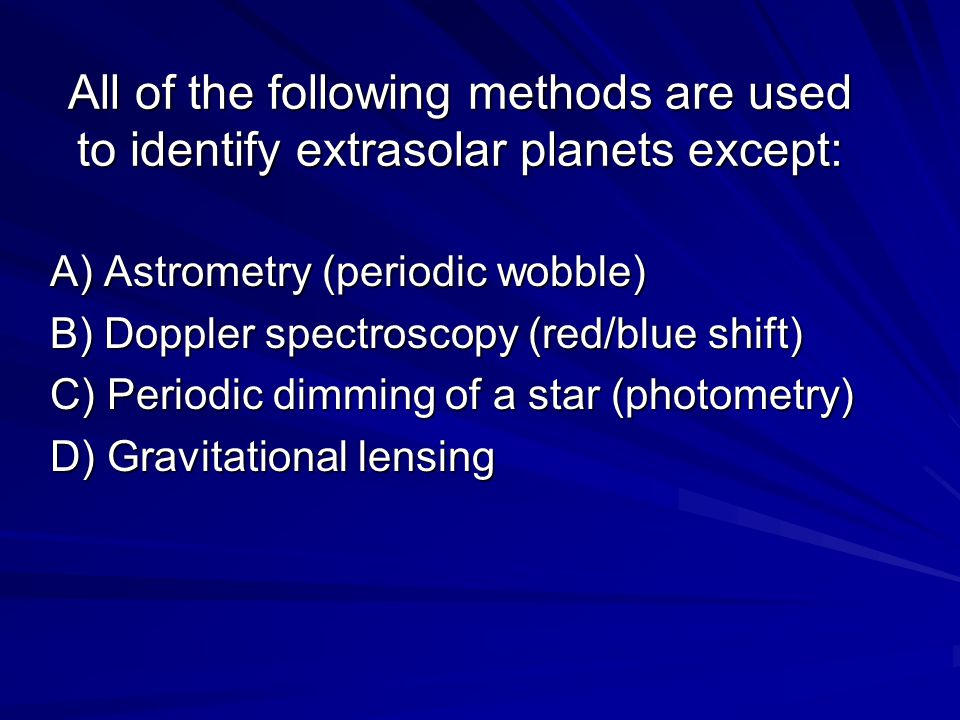 All of the following methods are used to identify extrasolar planets except:

A) Astrometry (periodic wobble)
B) Doppler spectroscopy (red/blue shift)
C) Periodic dimming of a star (photometry)
D) Gravitational lensing